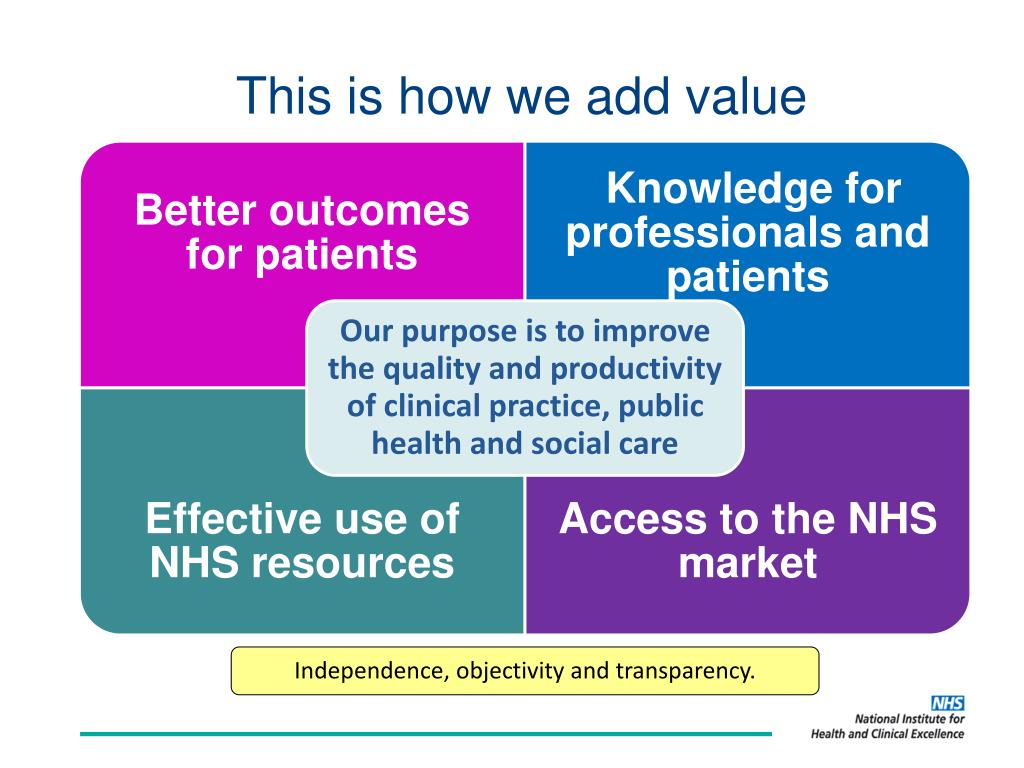 This is how we add value

Better outcomes for patients

Knowledge for professionals and patients

Our purpose is to improve the quality and productivity of clinical practice, public health and social care

Effective use of NHS resources

Access to the NHS market

Independence, objectivity and transparency.

NHS
National Institute for Health and Clinical Excellence